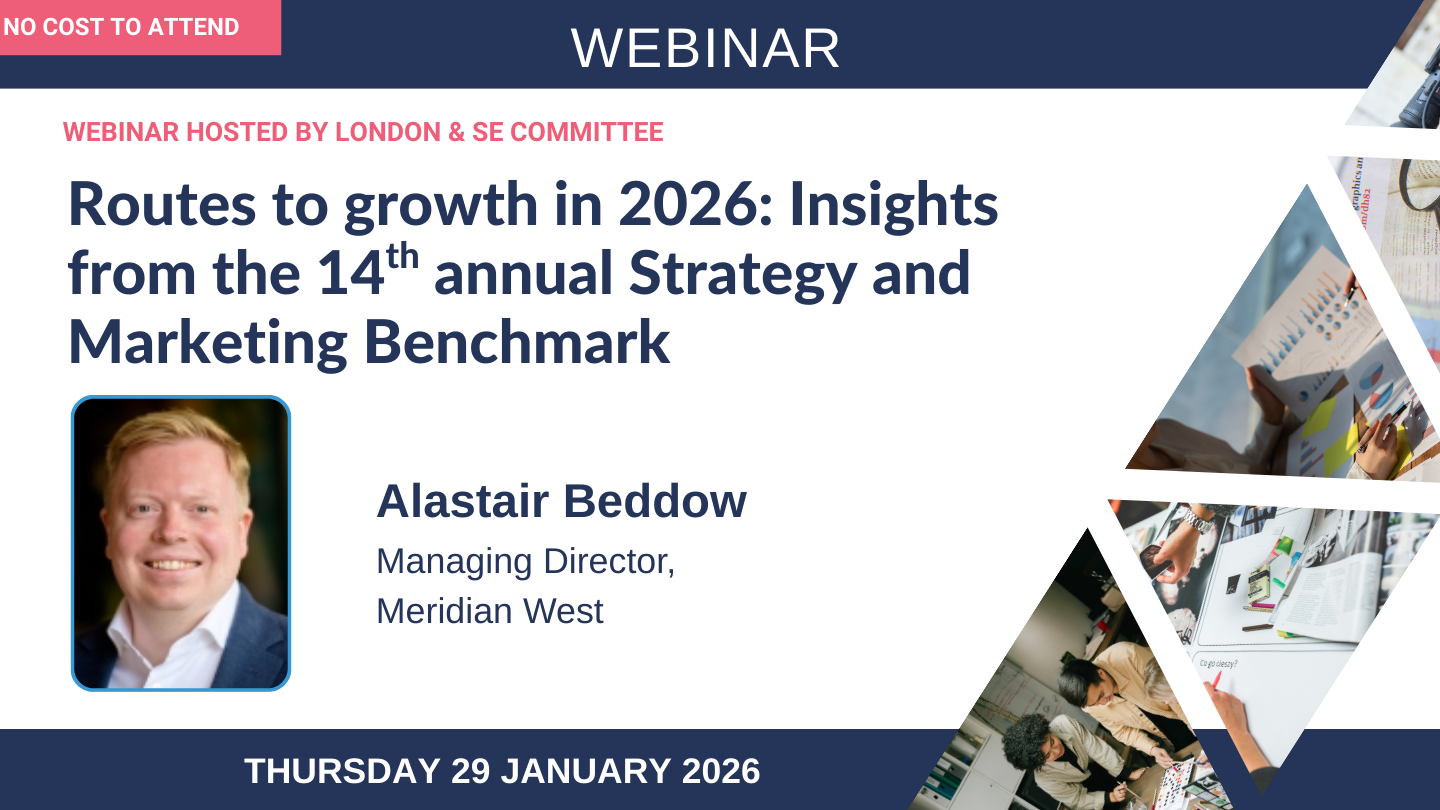 NO COST TO ATTEND

WEBINAR

WEBINAR HOSTED BY LONDON & SE COMMITTEE

Routes to growth in 2026: Insights from the 14$^{th}$ annual Strategy and Marketing Benchmark

Alastair Beddow

Managing Director,
Meridian West

THURSDAY 29 JANUARY 2026